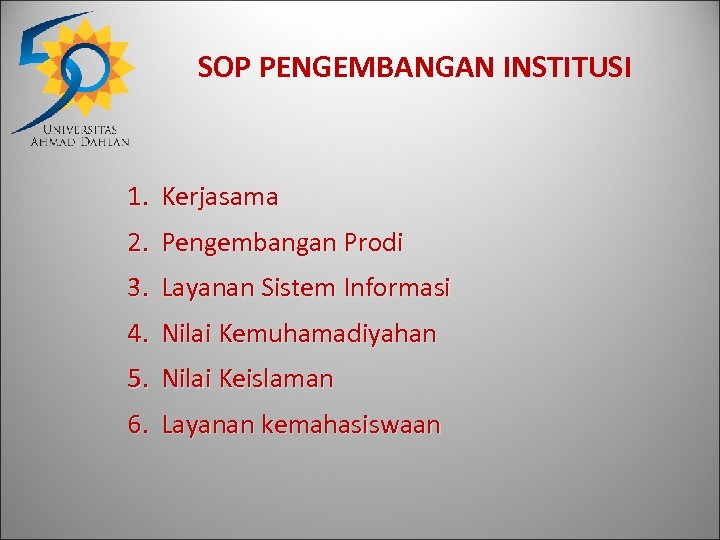 50
UNIVERSITAS AHMAD DAHLAN

SOP PENGEMBANGAN INSTITUSI

1. Kerjasama
2. Pengembangan Prodi
3. Layanan Sistem Informasi
4. Nilai Kemuhamadiyahan
5. Nilai Keislaman
6. Layanan kemahasiswaan